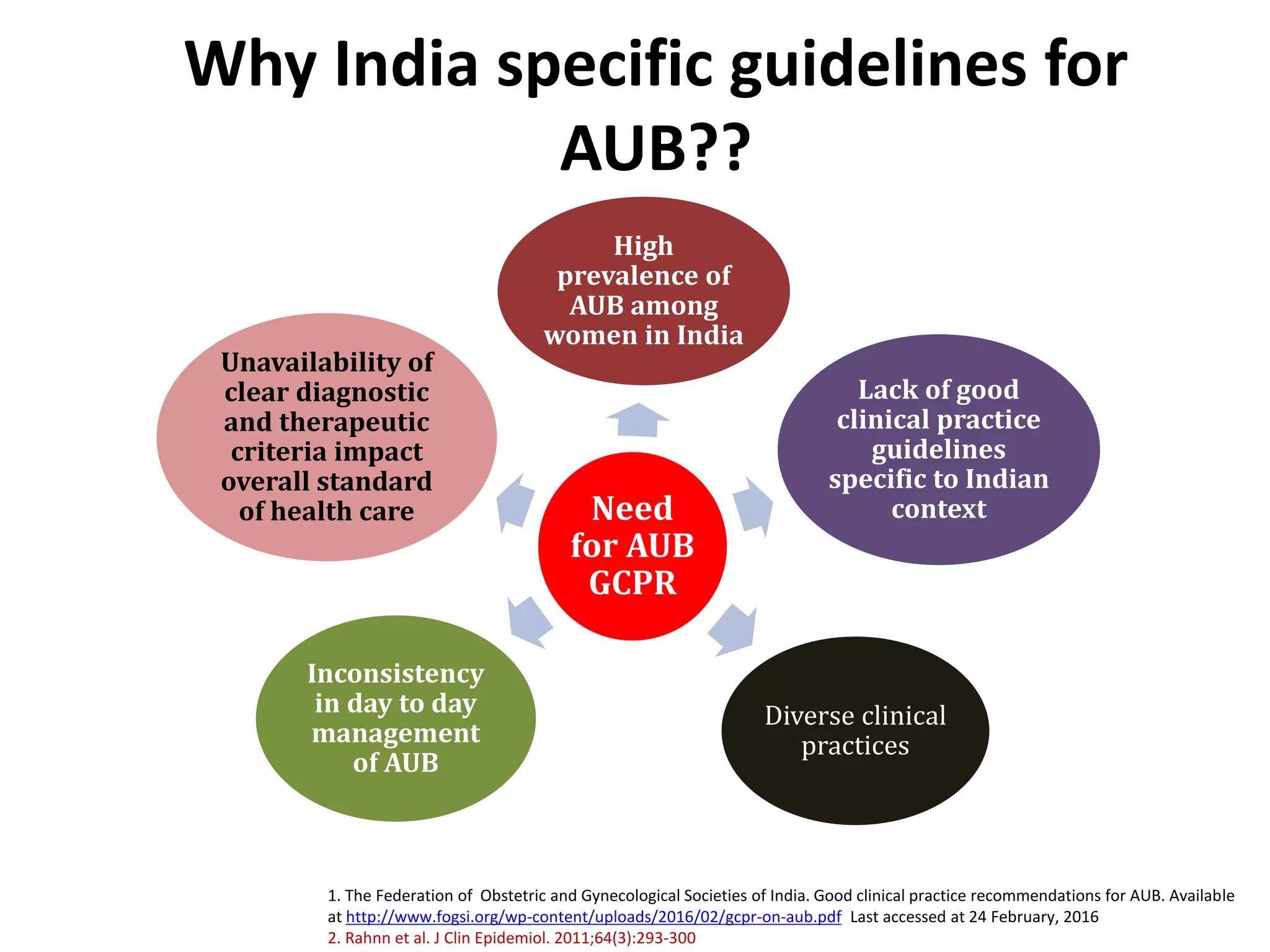 Why India specific guidelines for AUB??

Need for AUB GCPR

High prevalence of AUB among women in India

Lack of good clinical practice guidelines specific to Indian context

Diverse clinical practices

Inconsistency in day to day management of AUB

Unavailability of clear diagnostic and therapeutic criteria impact overall standard of health care

1. The Federation of Obstetric and Gynecological Societies of India. Good clinical practice recommendations for AUB. Available at http://www.fogsi.org/wp-content/uploads/2016/02/gcpr-on-aub.pdf Last accessed at 24 February, 2016
2. Rahnn et al. J Clin Epidemiol. 2011;64(3):293-300